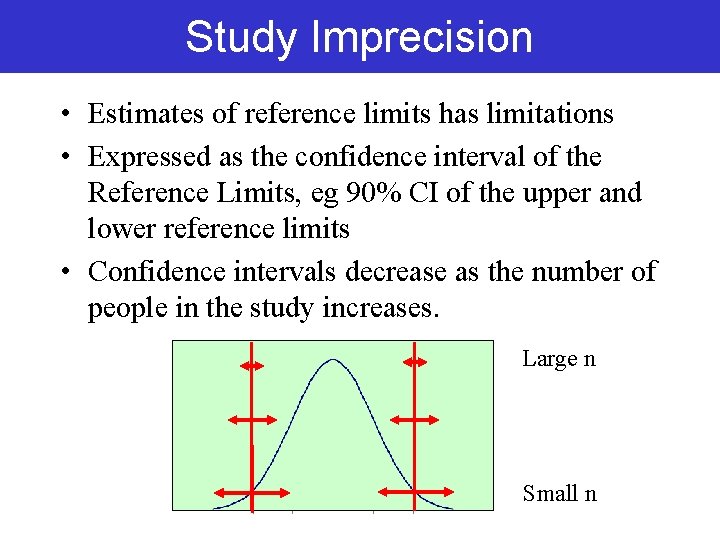 Study Imprecision

• Estimates of reference limits has limitations
• Expressed as the confidence interval of the Reference Limits, eg 90% CI of the upper and lower reference limits
• Confidence intervals decrease as the number of people in the study increases.

Large n

Small n